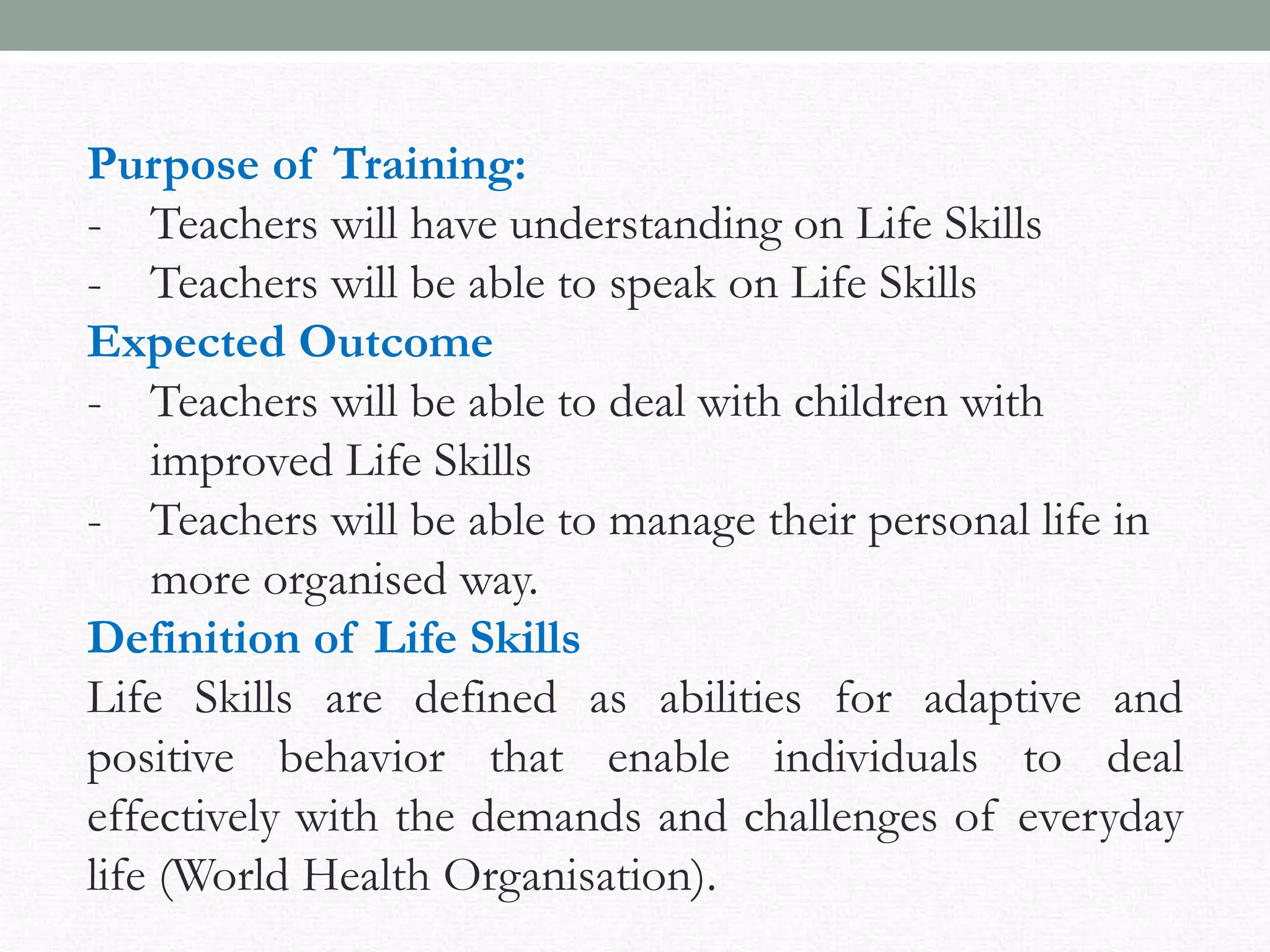 Purpose of Training:
- Teachers will have understanding on Life Skills
- Teachers will be able to speak on Life Skills

Expected Outcome
- Teachers will be able to deal with children with improved Life Skills
- Teachers will be able to manage their personal life in more organised way.

Definition of Life Skills
Life Skills are defined as abilities for adaptive and positive behavior that enable individuals to deal effectively with the demands and challenges of everyday life (World Health Organisation).